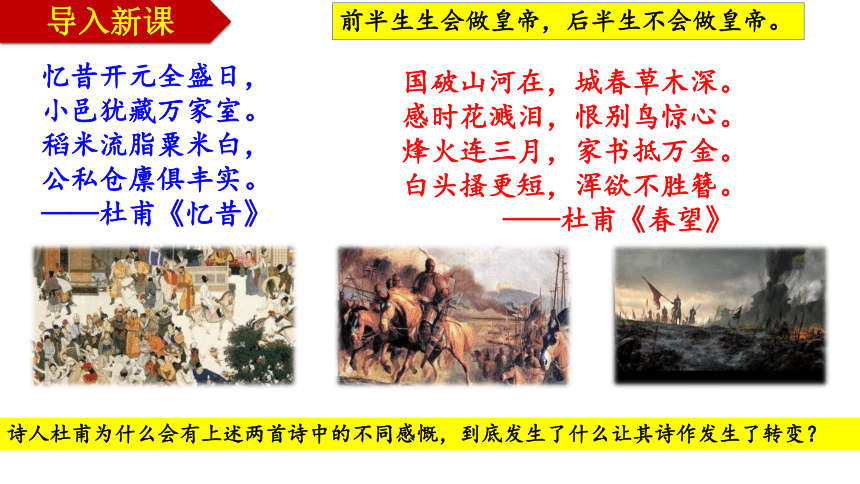 导入新课

前半生生会做皇帝，后半生不会做皇帝。

忆昔开元全盛日，
小邑犹藏万家室。
稻米流脂粟米白，
公私仓廪俱丰实。
——杜甫《忆昔》

国破山河在，城春草木深。
感时花溅泪，恨别鸟惊心。
烽火连三月，家书抵万金。
白头搔更短，浑欲不胜簪。
——杜甫《春望》

诗人杜甫为什么会有上述两首诗中的不同感慨，到底发生了什么让其诗作发生了转变？